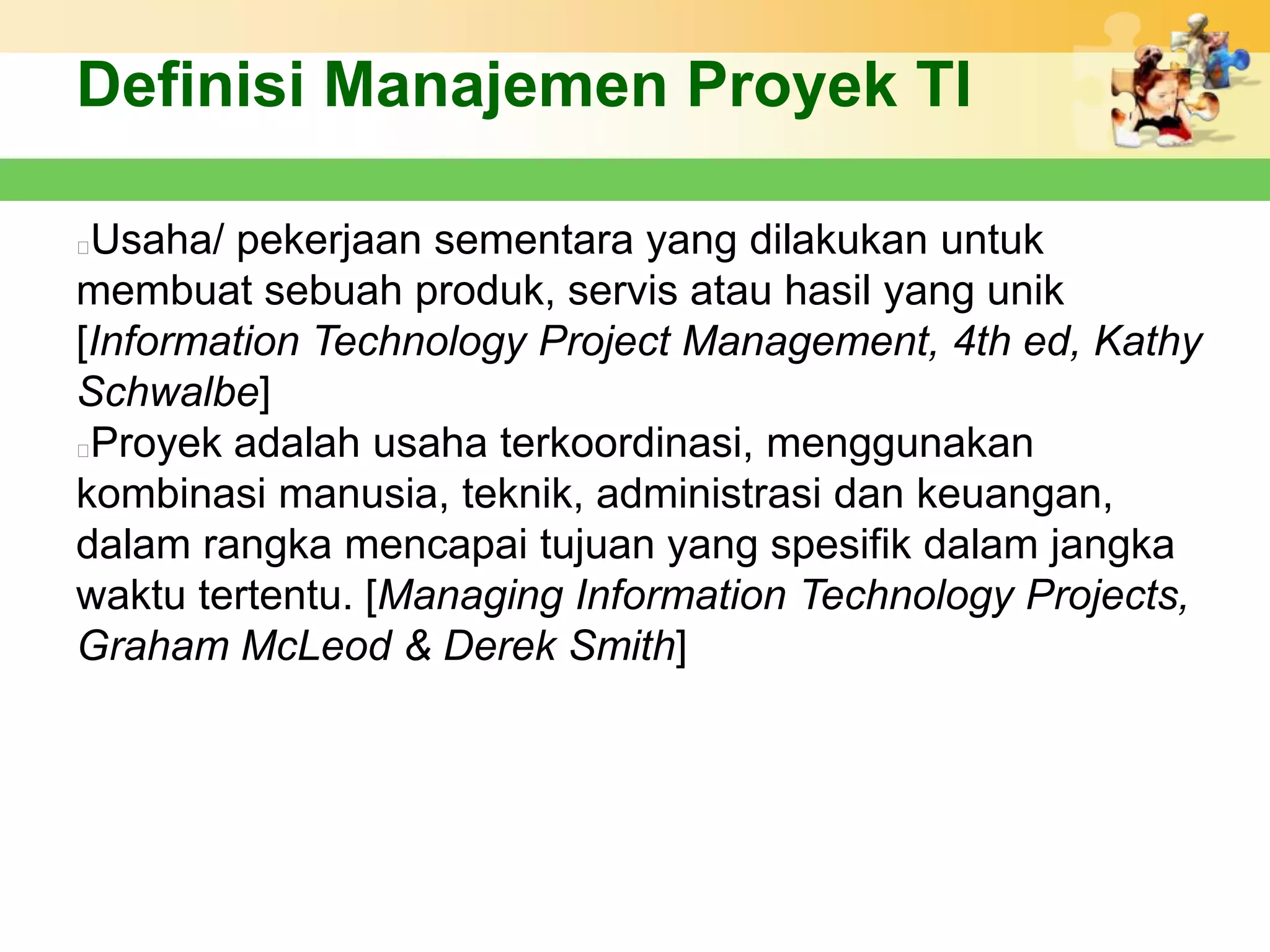 Definisi Manajemen Proyek TI

Usaha/ pekerjaan sementara yang dilakukan untuk membuat sebuah produk, servis atau hasil yang unik [Information Technology Project Management, 4th ed, Kathy Schwalbe]

Proyek adalah usaha terkoordinasi, menggunakan kombinasi manusia, teknik, administrasi dan keuangan, dalam rangka mencapai tujuan yang spesifik dalam jangka waktu tertentu. [Managing Information Technology Projects, Graham McLeod & Derek Smith]